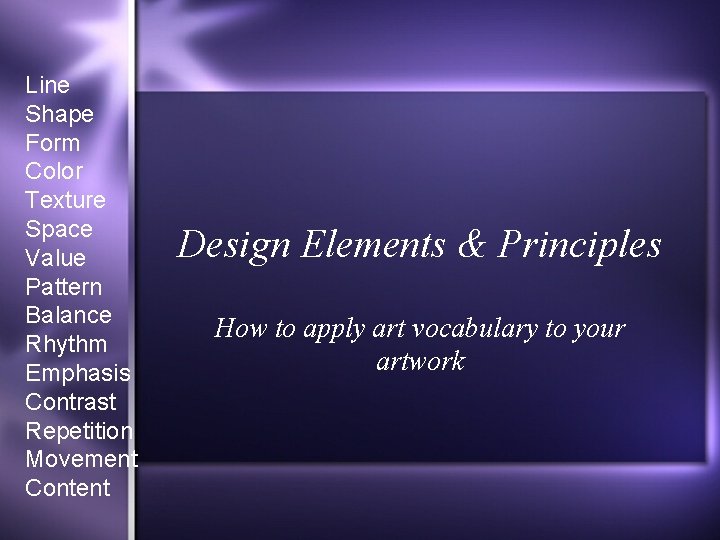 Line
Shape
Form
Color
Texture
Space
Value
Pattern
Balance
Rhythm
Emphasis
Contrast
Repetition
Movement
Content

Design Elements & Principles

How to apply art vocabulary to your artwork